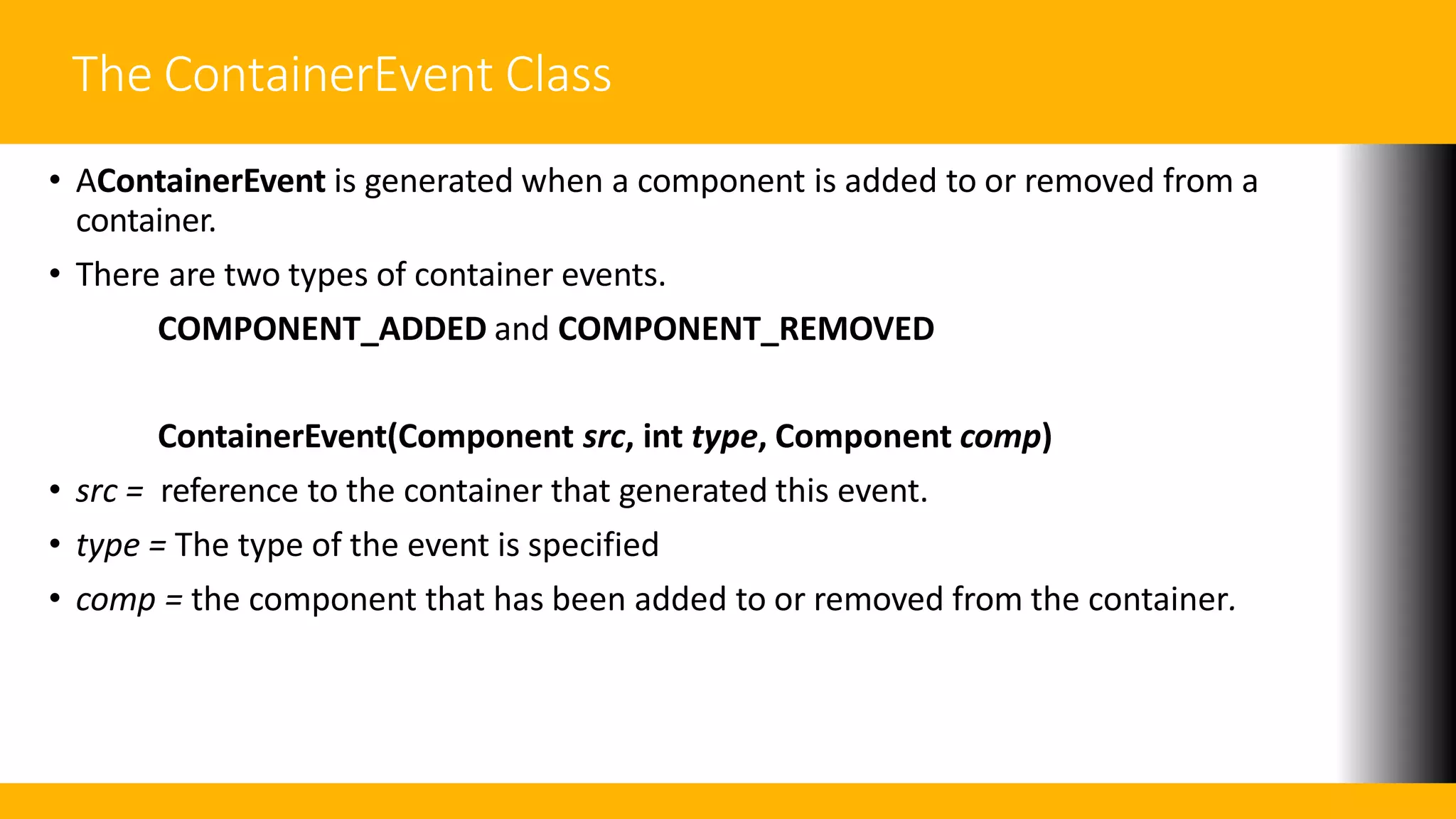 The ContainerEvent Class

• AContainerEvent is generated when a component is added to or removed from a container.

• There are two types of container events.

COMPONENT_ADDED and COMPONENT_REMOVED

ContainerEvent(Component src, int type, Component comp)

• src = reference to the container that generated this event.

• type = The type of the event is specified

• comp = the component that has been added to or removed from the container.